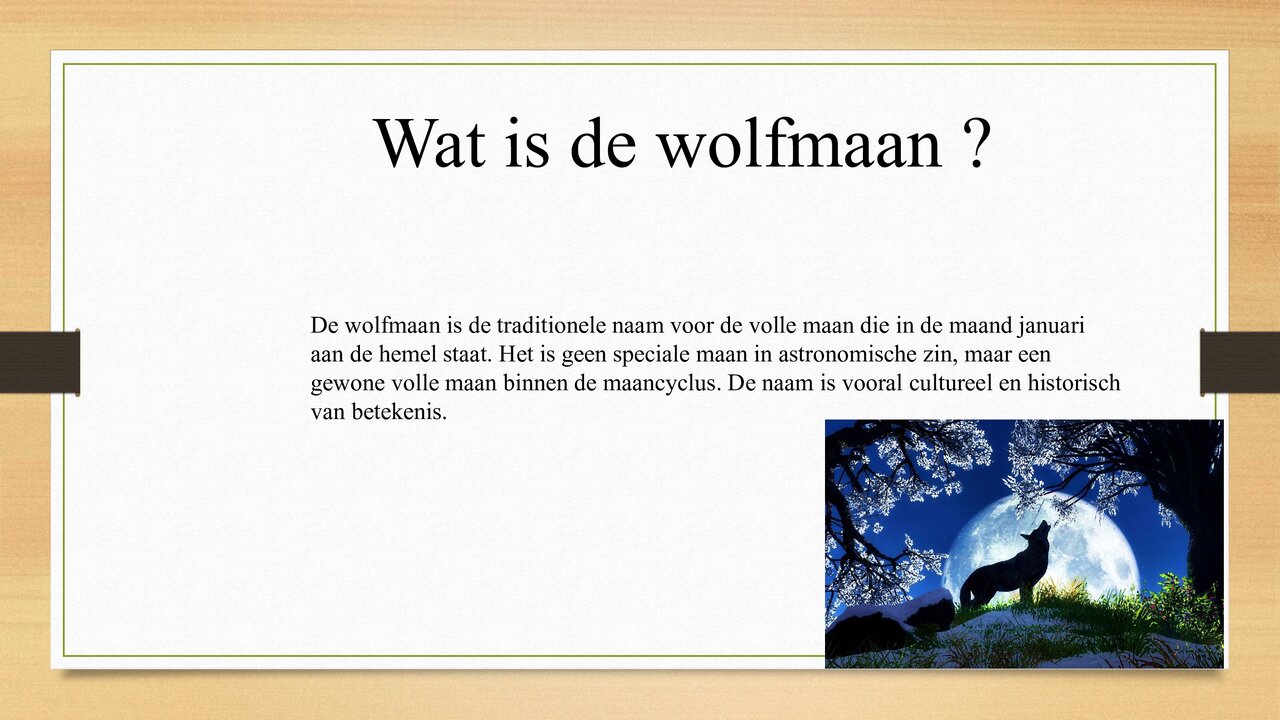 Wat is de wolfmaan ?

De wolfmaan is de traditionele naam voor de volle maan die in de maand januari aan de hemel staat. Het is geen speciale maan in astronomische zin, maar een gewone volle maan binnen de maancyclus. De naam is vooral cultureel en historisch van betekenis.